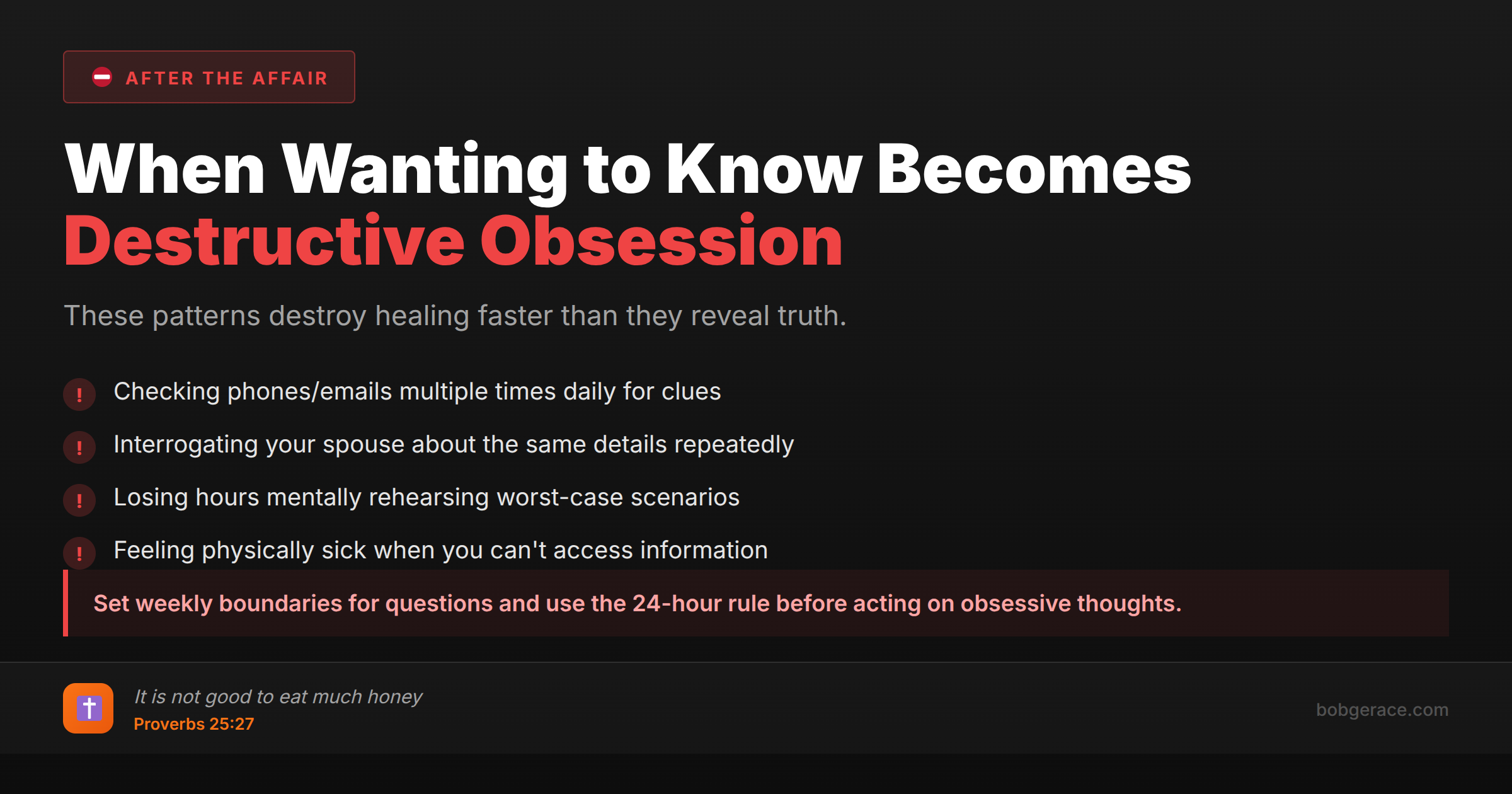 AFTER THE AFFAIR

When Wanting to Know Becomes Destructive Obsession

These patterns destroy healing faster than they reveal truth.

! Checking phones/emails multiple times daily for clues

! Interrogating your spouse about the same details repeatedly

! Losing hours mentally rehearsing worst-case scenarios

! Feeling physically sick when you can't access information

Set weekly boundaries for questions and use the 24-hour rule before acting on obsessive thoughts.

It is not good to eat much honey
Proverbs 25:27

bobgerace.com